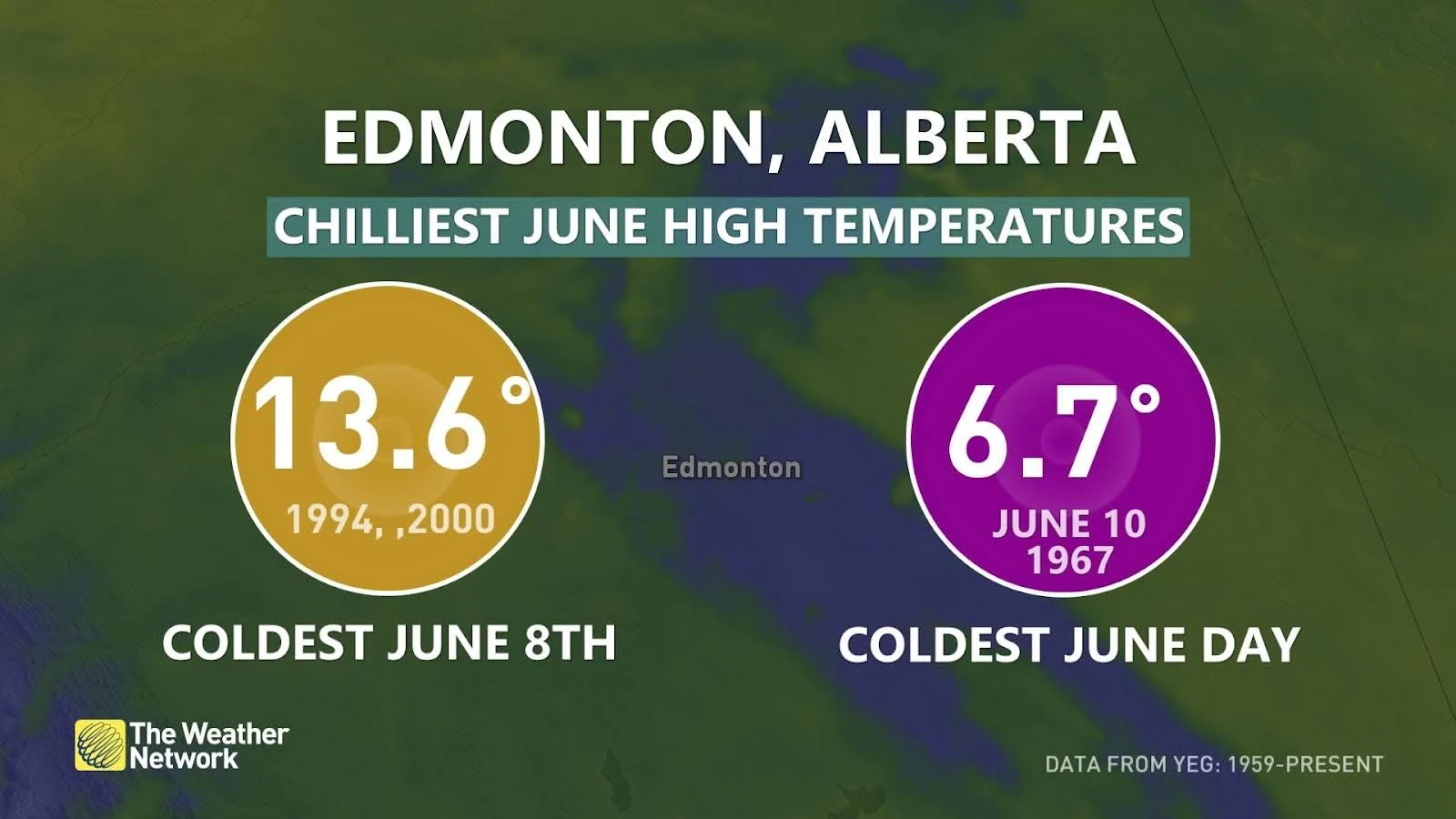 EDMONTON, ALBERTA

CHILLIEST JUNE HIGH TEMPERATURES

13.6°
1994, ,2000

COLDEST JUNE 8TH

Edmonton

6.7°
JUNE 10
1967

COLDEST JUNE DAY

The Weather Network

DATA FROM YEG: 1959-PRESENT